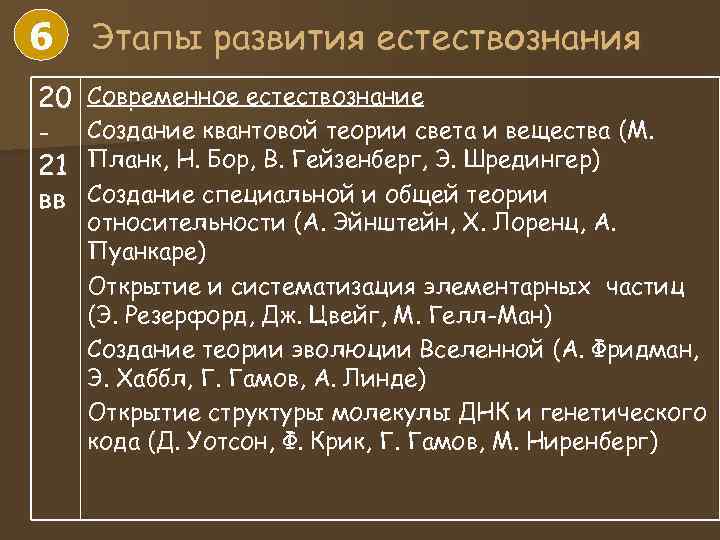 6 Этапы развития естествознания

| 20 - 21 вв | Современное естествознание<br>Создание квантовой теории света и вещества (М. Планк, Н. Бор, В. Гейзенберг, Э. Шредингер)<br>Создание специальной и общей теории относительности (А. Эйнштейн, Х. Лоренц, А. Пуанкаре)<br>Открытие и систематизация элементарных частиц (Э. Резерфорд, Дж. Цвейг, М. Гелл-Ман)<br>Создание теории эволюции Вселенной (А. Фридман, Э. Хаббл, Г. Гамов, А. Линде)<br>Открытие структуры молекулы ДНК и генетического кода (Д. Уотсон, Ф. Крик, Г. Гамов, М. Ниренберг) |
|---|---|